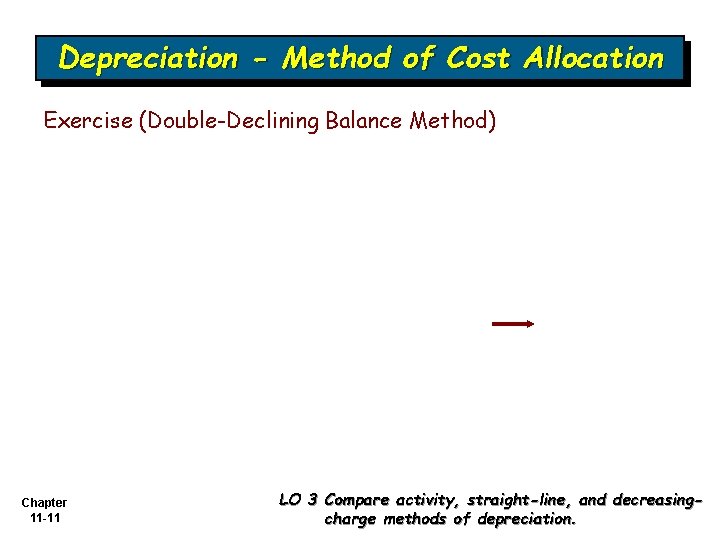 Depreciation - Method of Cost Allocation

Exercise (Double-Declining Balance Method)

Chapter 11-11

LO 3 Compare activity, straight-line, and decreasing-charge methods of depreciation.